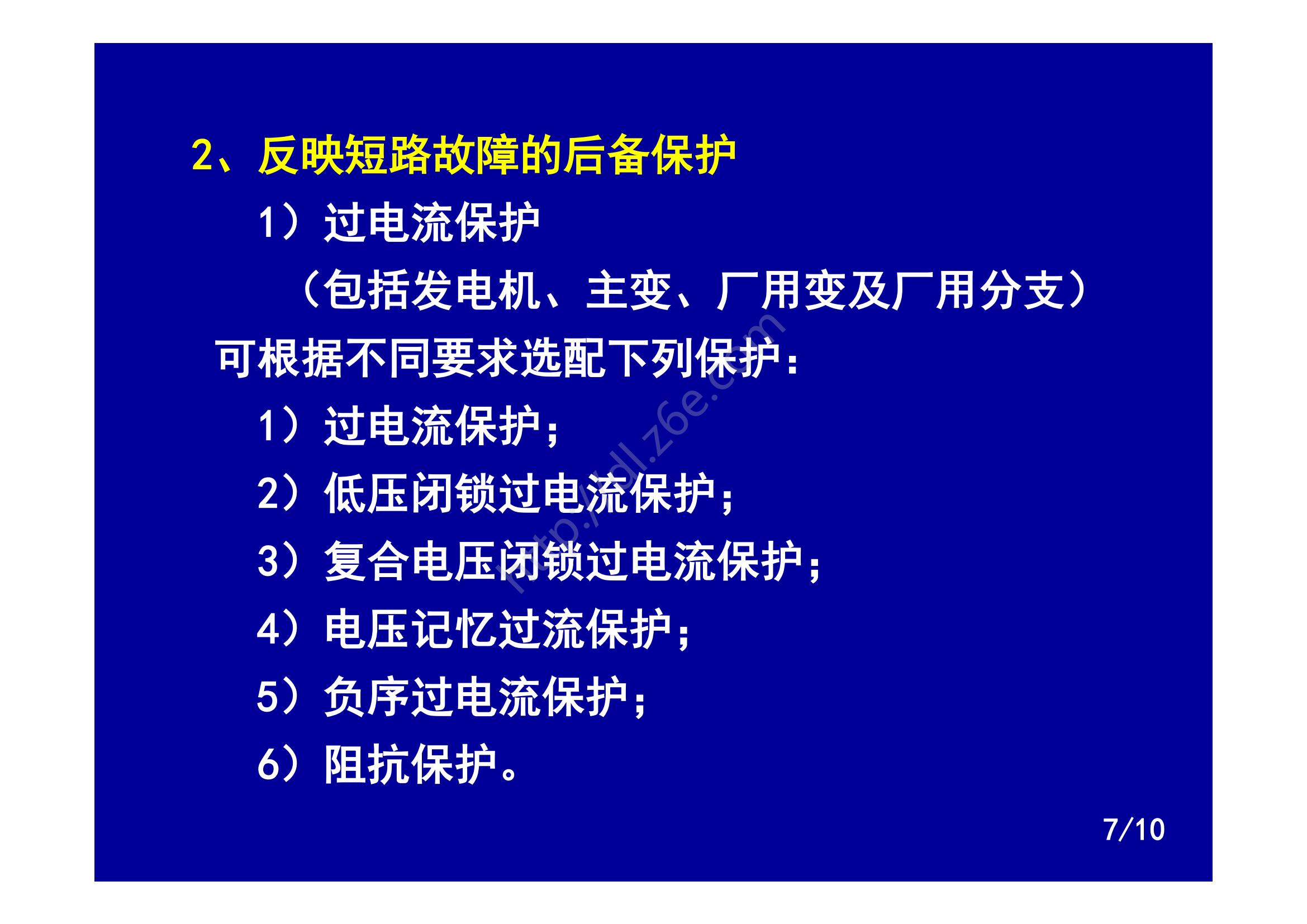 2、反映短路故障的后备保护

1）过电流保护

（包括发电机、主变、厂用变及厂用分支）

可根据不同要求选配下列保护：

1）过电流保护；

2）低压闭锁过电流保护；

3）复合电压闭锁过电流保护；

4）电压记忆过流保护；

5）负序过电流保护；

6）阻抗保护。

http://dl.z6e.com

7/10